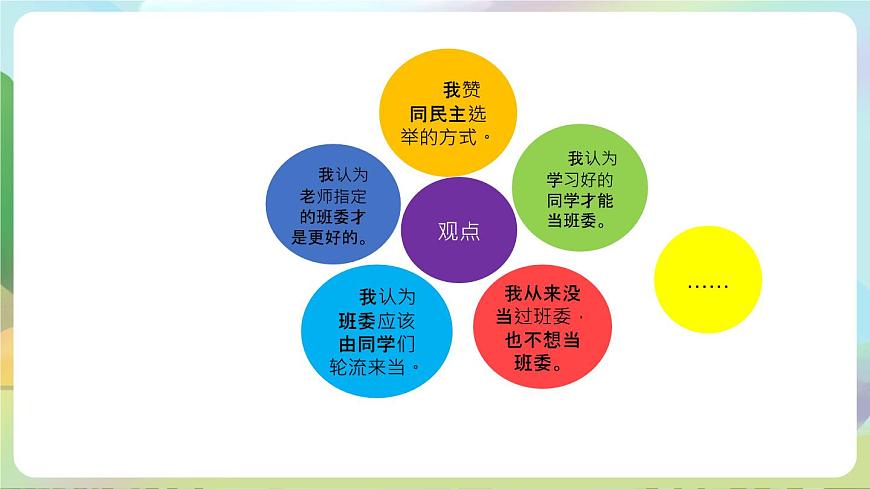 我赞同民主选举的方式。

我认为老师指定的班委才是更好的。

观点

我认为学习好的同学才能当班委。

我认为班委应该由同学们轮流来当。

我从来没当过班委，也不想当班委。

……